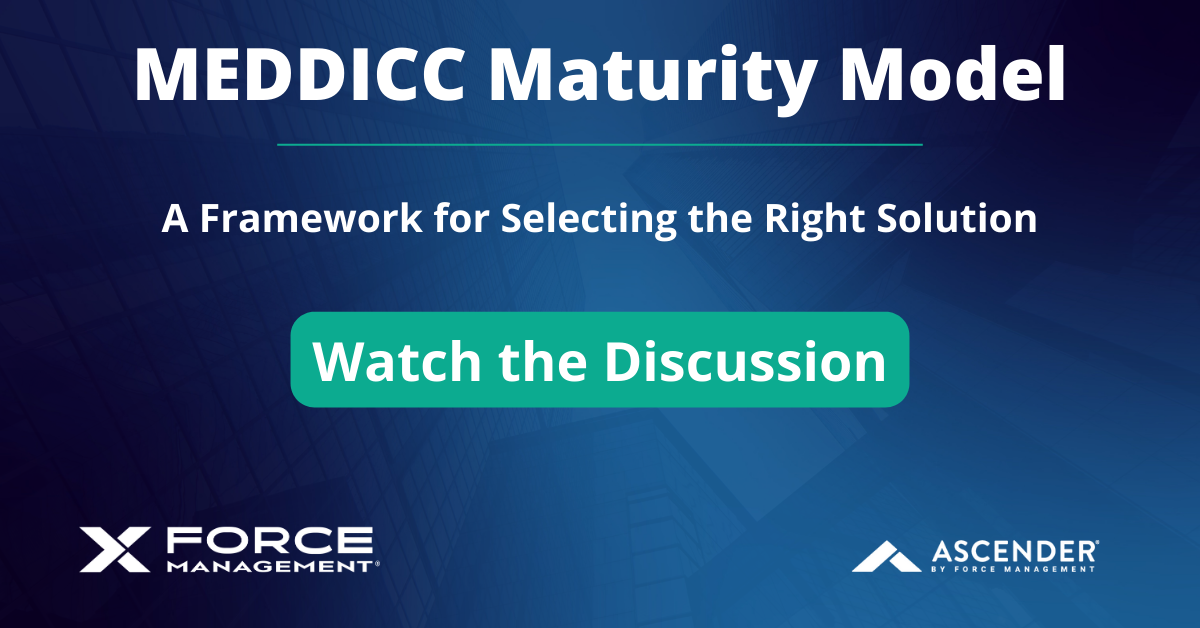 MEDDICC Maturity Model

A Framework for Selecting the Right Solution

Watch the Discussion

FORCE MANAGEMENT®

ASCENDER®
BY FORCE MANAGEMENT